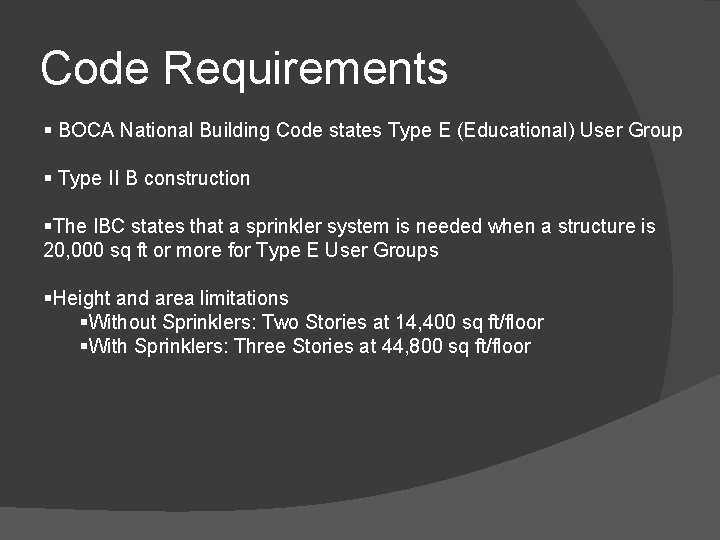 Code Requirements

▪ BOCA National Building Code states Type E (Educational) User Group

▪ Type II B construction

▪The IBC states that a sprinkler system is needed when a structure is 20,000 sq ft or more for Type E User Groups

▪Height and area limitations
▪Without Sprinklers: Two Stories at 14,400 sq ft/floor
▪With Sprinklers: Three Stories at 44,800 sq ft/floor